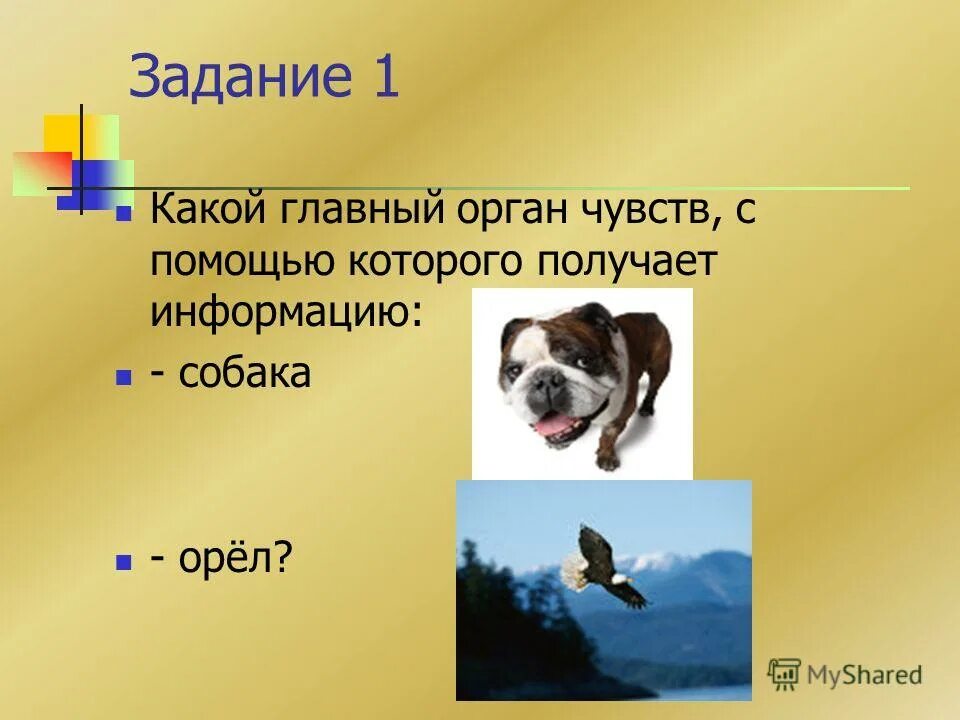 Задание 1

Какой главный орган чувств, с помощью которого получает информацию:

- собака

- орёл?

MyShared